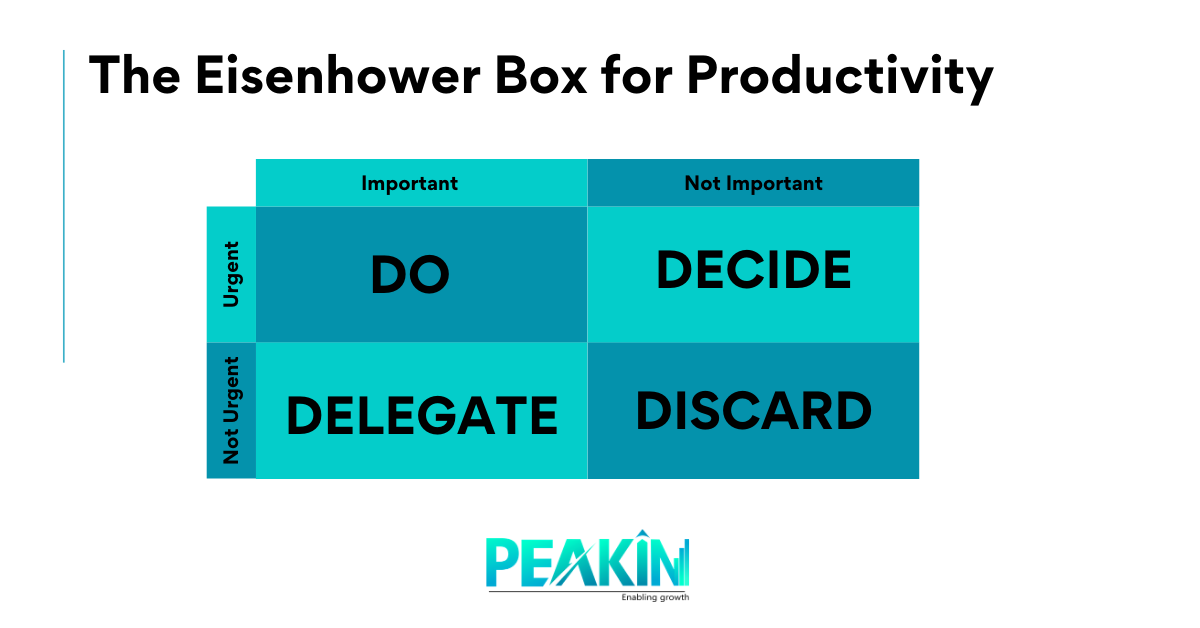 The Eisenhower Box for Productivity

|  | Important | Not Important |
|---|---|---|
| Urgent | DO | DECIDE |
| Not Urgent | DELEGATE | DISCARD |

PEAKIN
Enabling growth